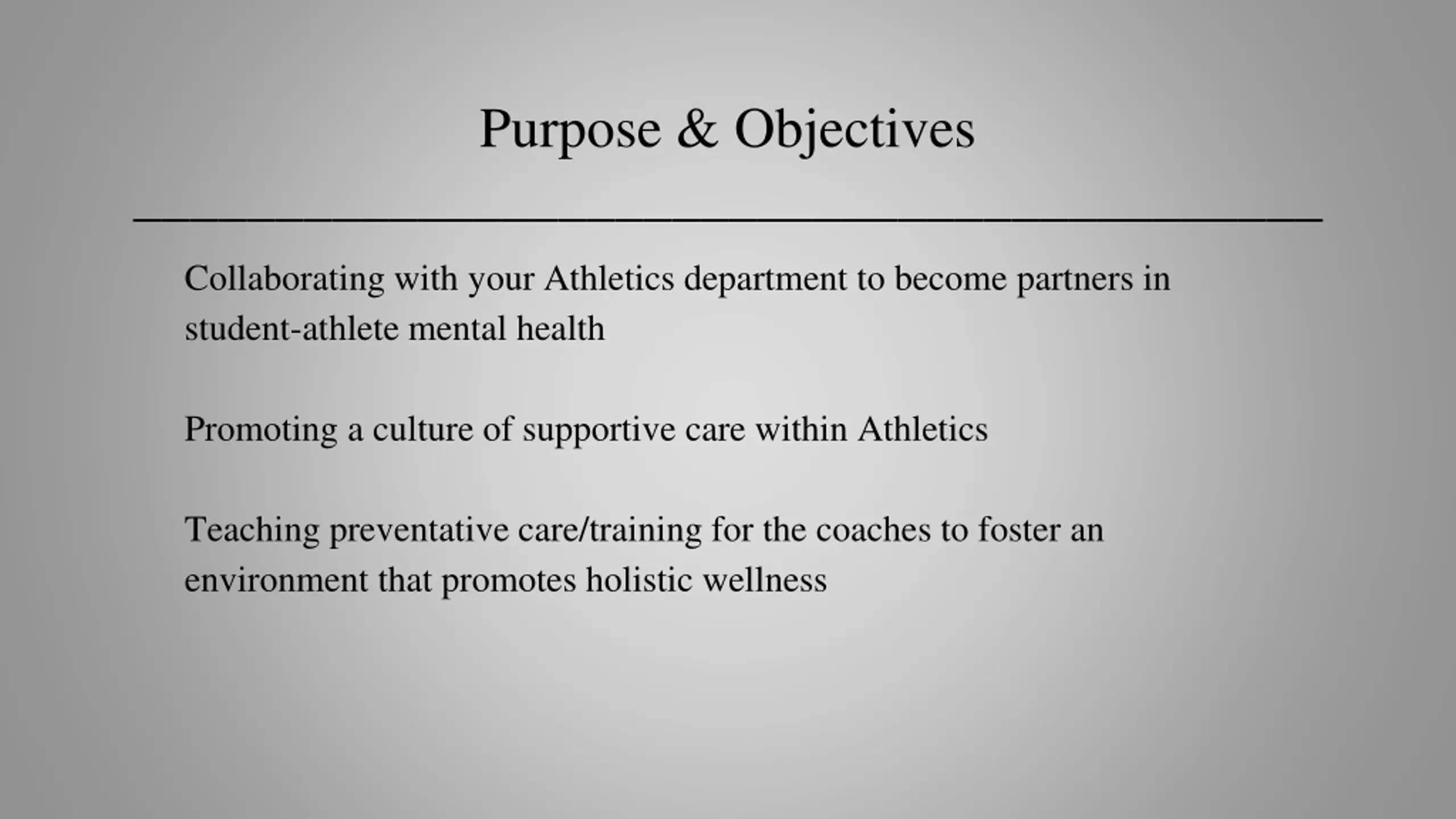 Purpose & Objectives

Collaborating with your Athletics department to become partners in student-athlete mental health

Promoting a culture of supportive care within Athletics

Teaching preventative care/training for the coaches to foster an environment that promotes holistic wellness